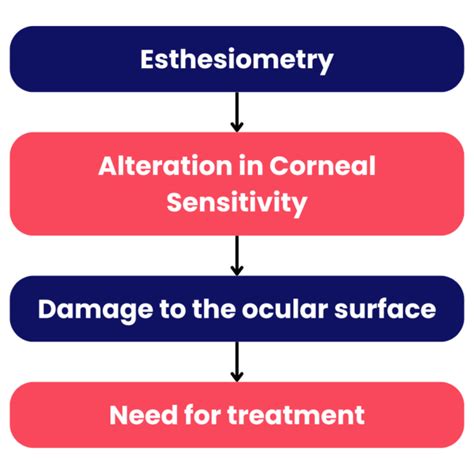 Esthesiometry

Alteration in Corneal Sensitivity

Damage to the ocular surface

Need for treatment